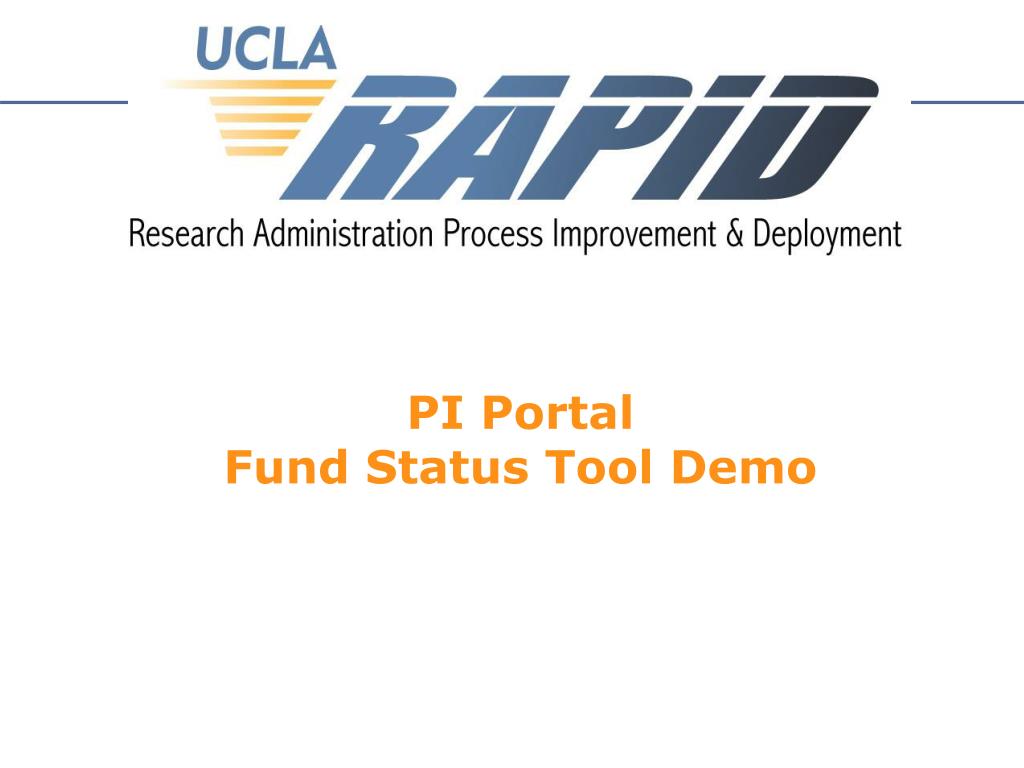 UCLA
RAPID
Research Administration Process Improvement & Deployment

PI Portal
Fund Status Tool Demo